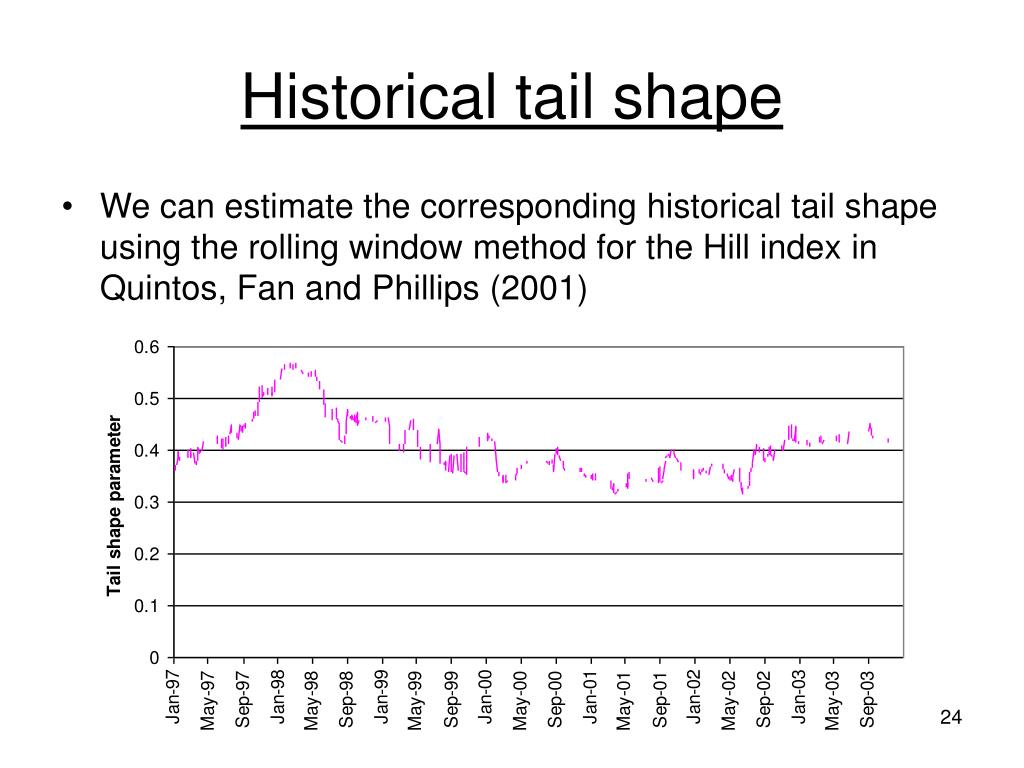 Historical tail shape

• We can estimate the corresponding historical tail shape using the rolling window method for the Hill index in Quintos, Fan and Phillips (2001)

Tail shape parameter

0.6
0.5
0.4
0.3
0.2
0.1
0

Jan-97 May-97 Sep-97 Jan-98 May-98 Sep-98 Jan-99 May-99 Sep-99 Jan-00 May-00 Sep-00 Jan-01 May-01 Sep-01 Jan-02 May-02 Sep-02 Jan-03 May-03 Sep-03

24